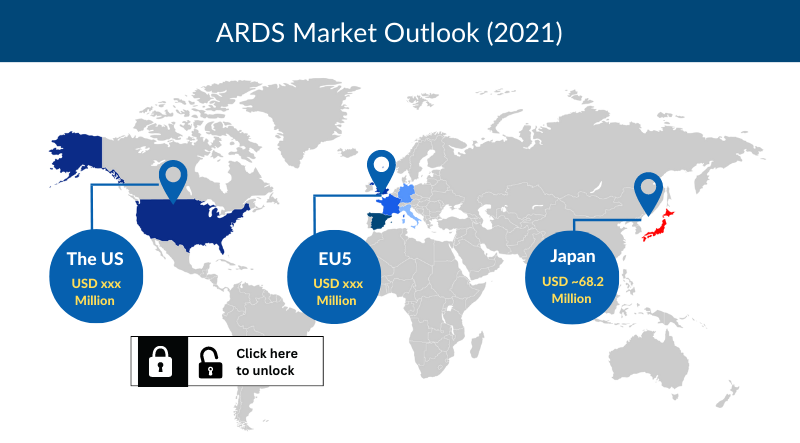 ARDS Market Outlook (2021)

The US
USD xxx Million

EU5
USD xxx Million

Japan
USD ~68.2 Million

Click here to unlock